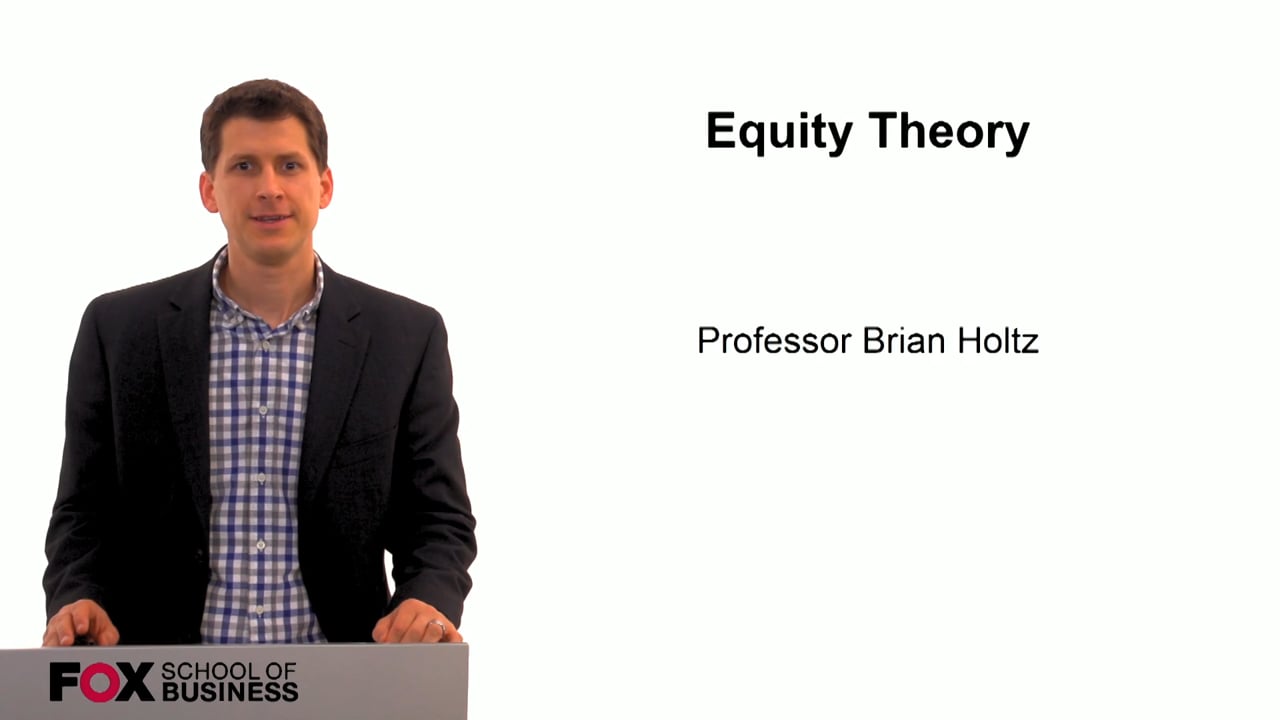 Equity Theory

Professor Brian Holtz

FOX SCHOOL OF BUSINESS